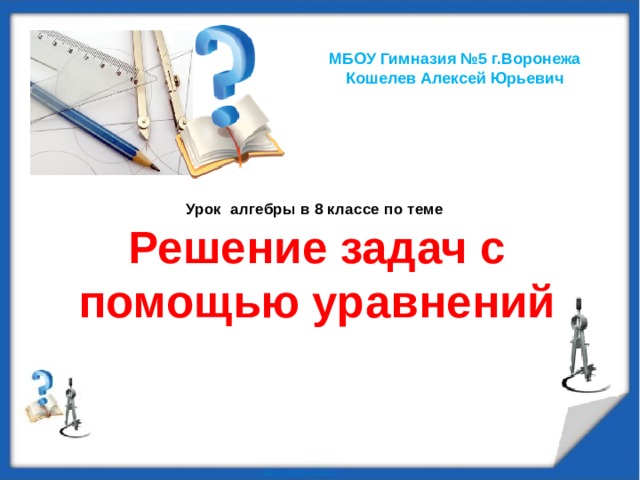 МБОУ Гимназия №5 г.Воронежа
Кошелев Алексей Юрьевич

Урок алгебры в 8 классе по теме

Решение задач с помощью уравнений